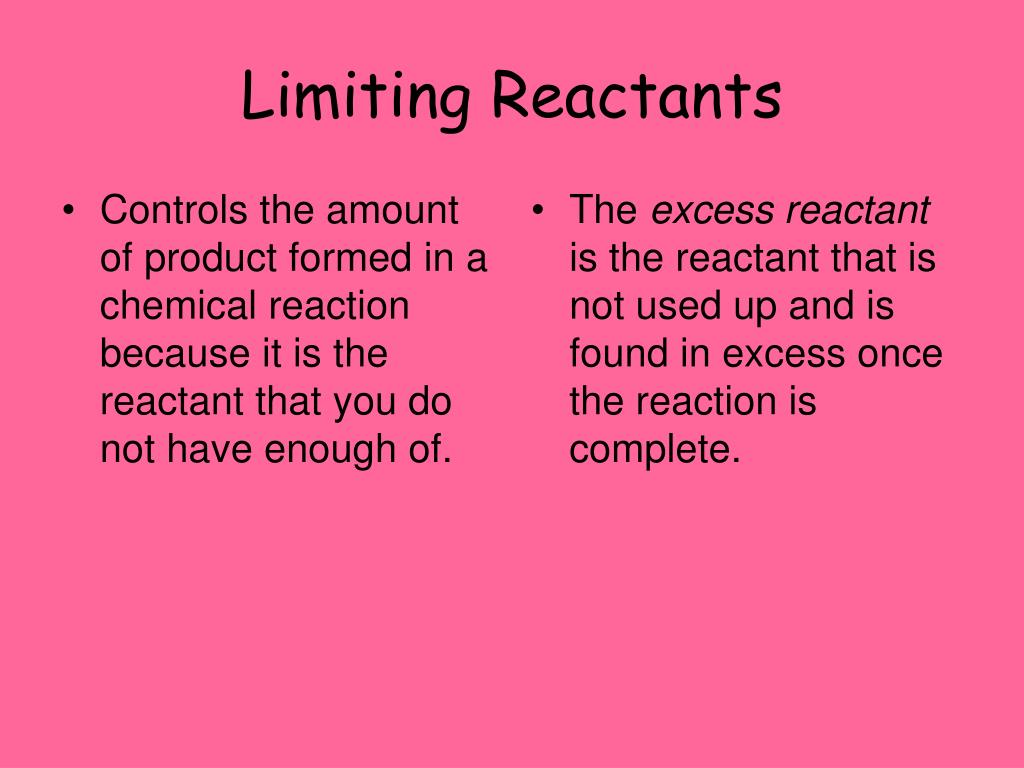 Limiting Reactants

• Controls the amount of product formed in a chemical reaction because it is the reactant that you do not have enough of.

• The excess reactant is the reactant that is not used up and is found in excess once the reaction is complete.